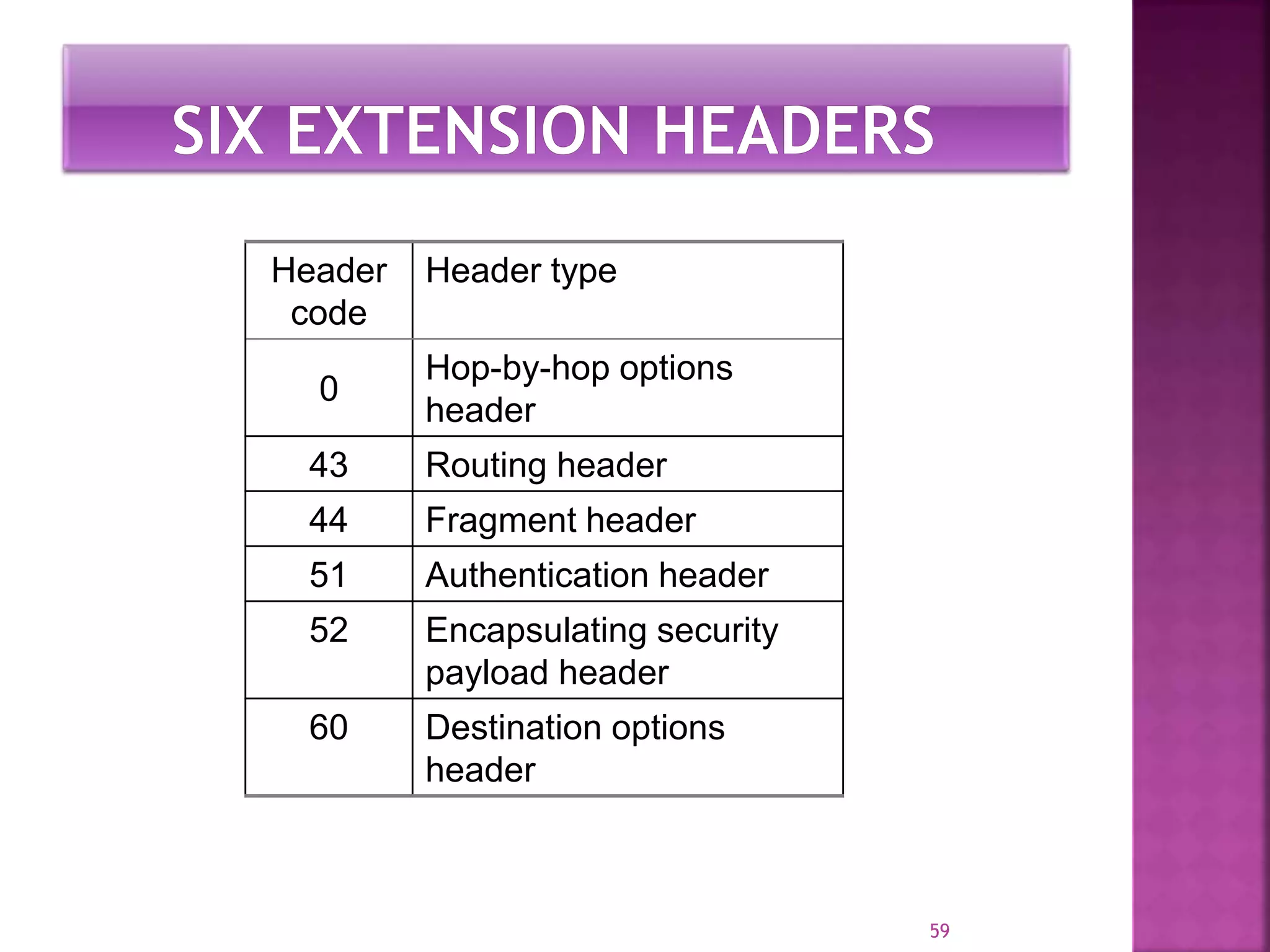 SIX EXTENSION HEADERS

| Header code | Header type |
|---|---|
| 0 | Hop-by-hop options header |
| 43 | Routing header |
| 44 | Fragment header |
| 51 | Authentication header |
| 52 | Encapsulating security payload header |
| 60 | Destination options header |

59